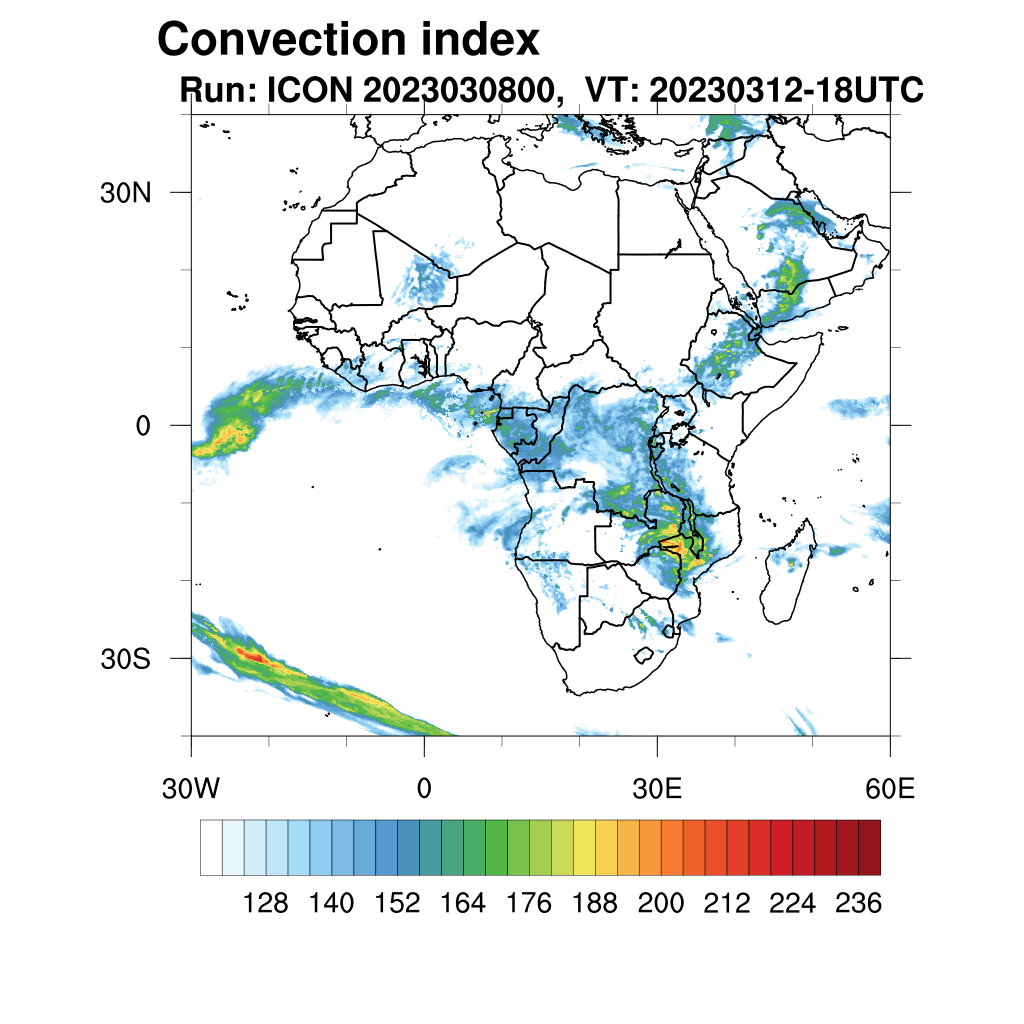 Convection index
Run: ICON 2023030800, VT: 20230312-18UTC

30N
0
30S

30W
0
30E
60E

128 140 152 164 176 188 200 212 224 236